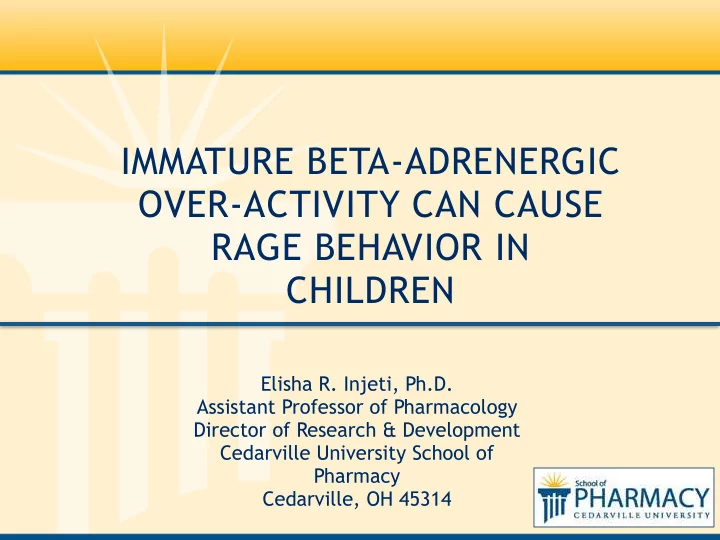 IMMATURE BETA-ADRENERGIC OVER-ACTIVITY CAN CAUSE RAGE BEHAVIOR IN CHILDREN

Elisha R. Injeti, Ph.D.
Assistant Professor of Pharmacology
Director of Research & Development
Cedarville University School of Pharmacy
Cedarville, OH 45314

School of
PHARMACY
CEDARVILLE UNIVERSITY